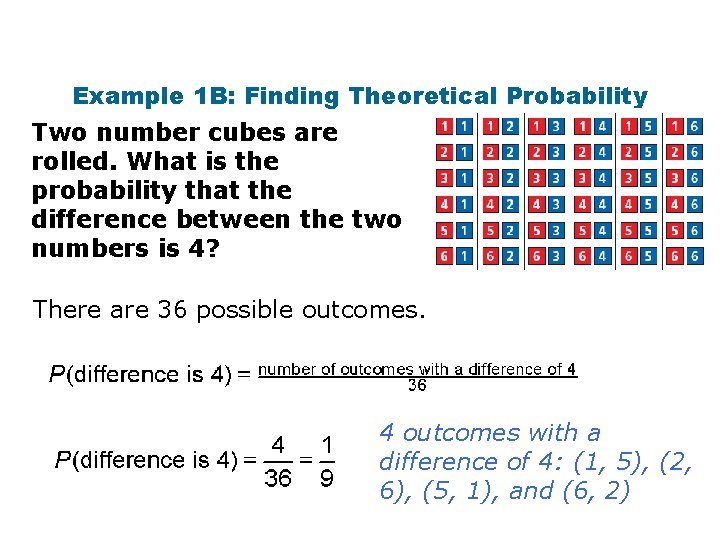 Example 1B: Finding Theoretical Probability

Two number cubes are rolled. What is the probability that the difference between the two numbers is 4?

| 1 1 | 1 2 | 1 3 | 1 4 | 1 5 | 1 6 |
|---|---|---|---|---|---|
| 2 1 | 2 2 | 2 3 | 2 4 | 2 5 | 2 6 |
| 3 1 | 3 2 | 3 3 | 3 4 | 3 5 | 3 6 |
| 4 1 | 4 2 | 4 3 | 4 4 | 4 5 | 4 6 |
| 5 1 | 5 2 | 5 3 | 5 4 | 5 5 | 5 6 |
| 6 1 | 6 2 | 6 3 | 6 4 | 6 5 | 6 6 |

There are 36 possible outcomes.

$P(\text{difference is 4}) = \frac{\text{number of outcomes with a difference of 4}}{36}$

$P(\text{difference is 4}) = \frac{4}{36} = \frac{1}{9}$

4 outcomes with a difference of 4: (1, 5), (2, 6), (5, 1), and (6, 2)